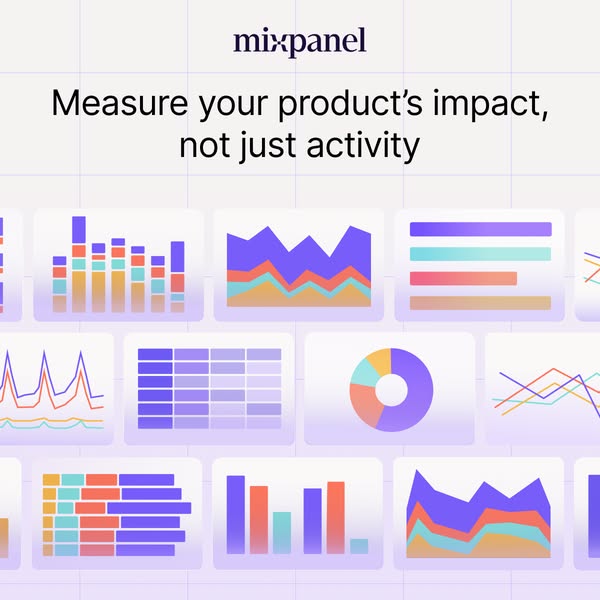 mixpanel

Measure your product's impact, not just activity